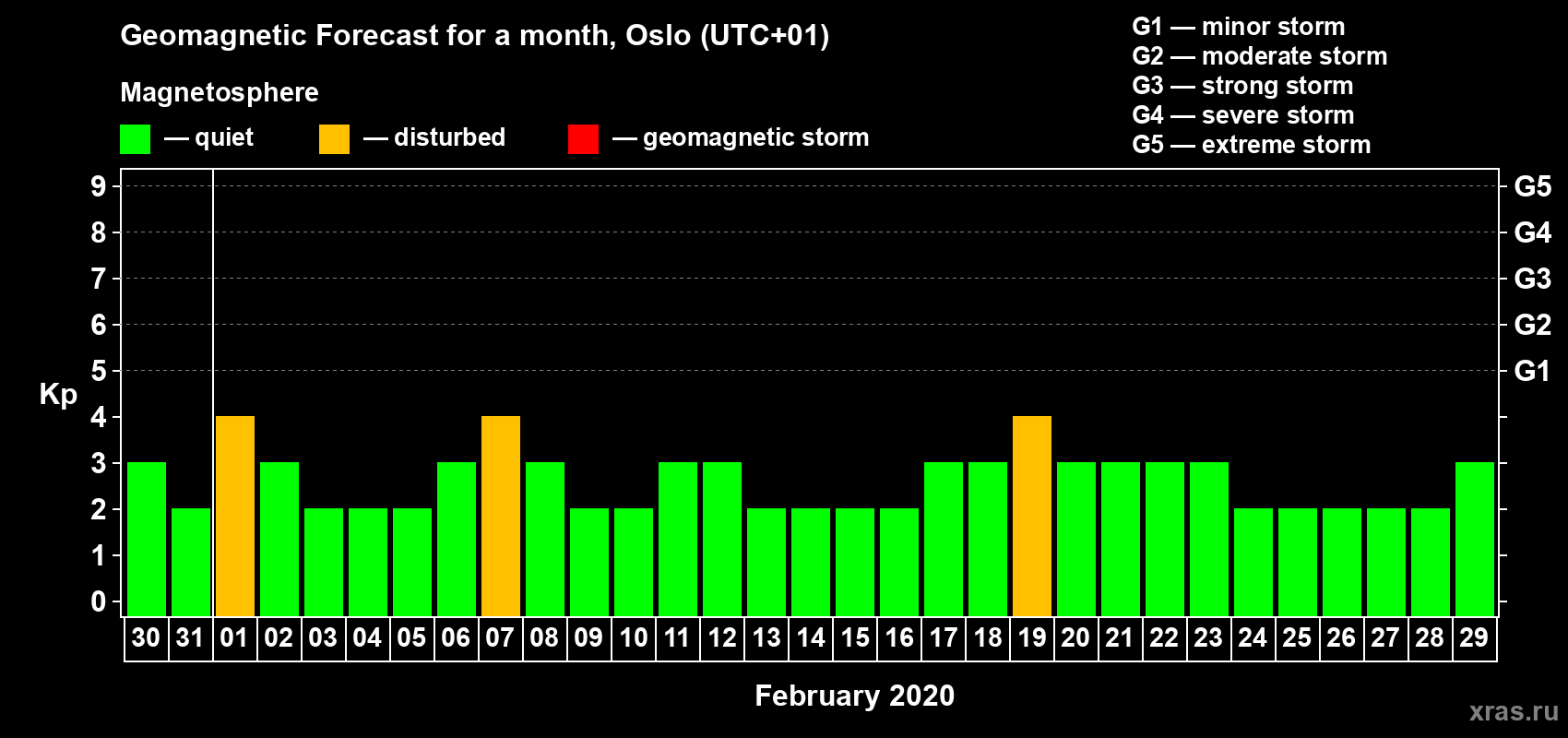 Geomagnetic Forecast for a month, Oslo (UTC+01)

Magnetosphere

— quiet — disturbed — geomagnetic storm

G1 — minor storm
G2 — moderate storm
G3 — strong storm
G4 — severe storm
G5 — extreme storm

Kp

9 8 7 6 5 4 3 2 1 0

G5 G4 G3 G2 G1

30 31 01 02 03 04 05 06 07 08 09 10 11 12 13 14 15 16 17 18 19 20 21 22 23 24 25 26 27 28 29

February 2020

xras.ru